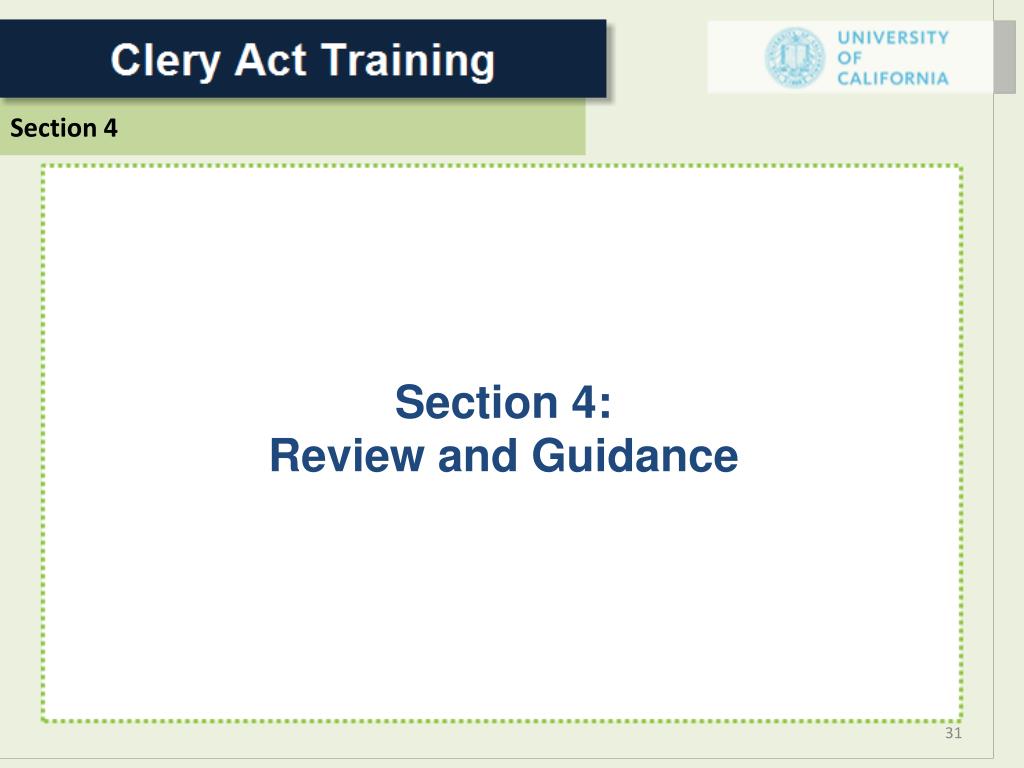 Clery Act Training

UNIVERSITY OF CALIFORNIA

Section 4

Section 4:
Review and Guidance

31